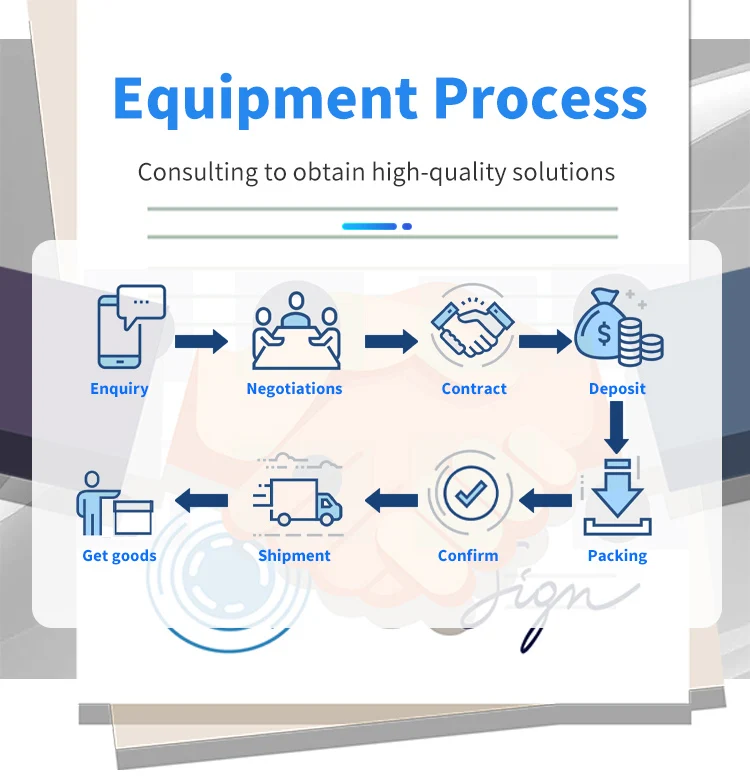 Equipment Process

Consulting to obtain high-quality solutions

Enquiry

Negotiations

Contract

Deposit

Packing

Confirm

Shipment

Get goods

Sign